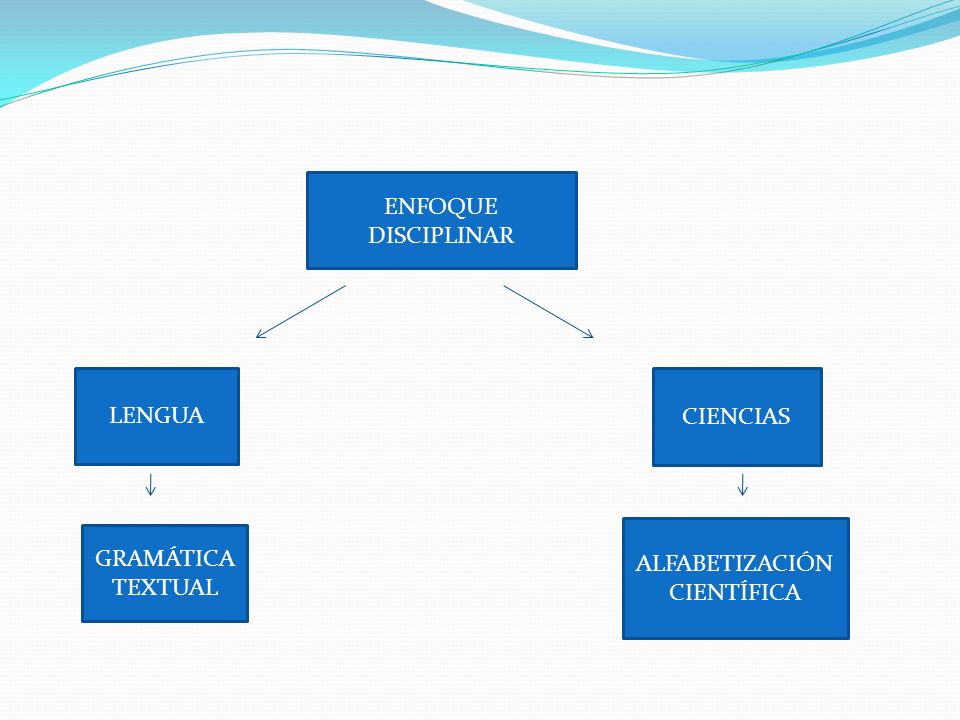 ENFOQUE DISCIPLINAR

LENGUA

GRAMÁTICA TEXTUAL

CIENCIAS

ALFABETIZACIÓN CIENTÍFICA